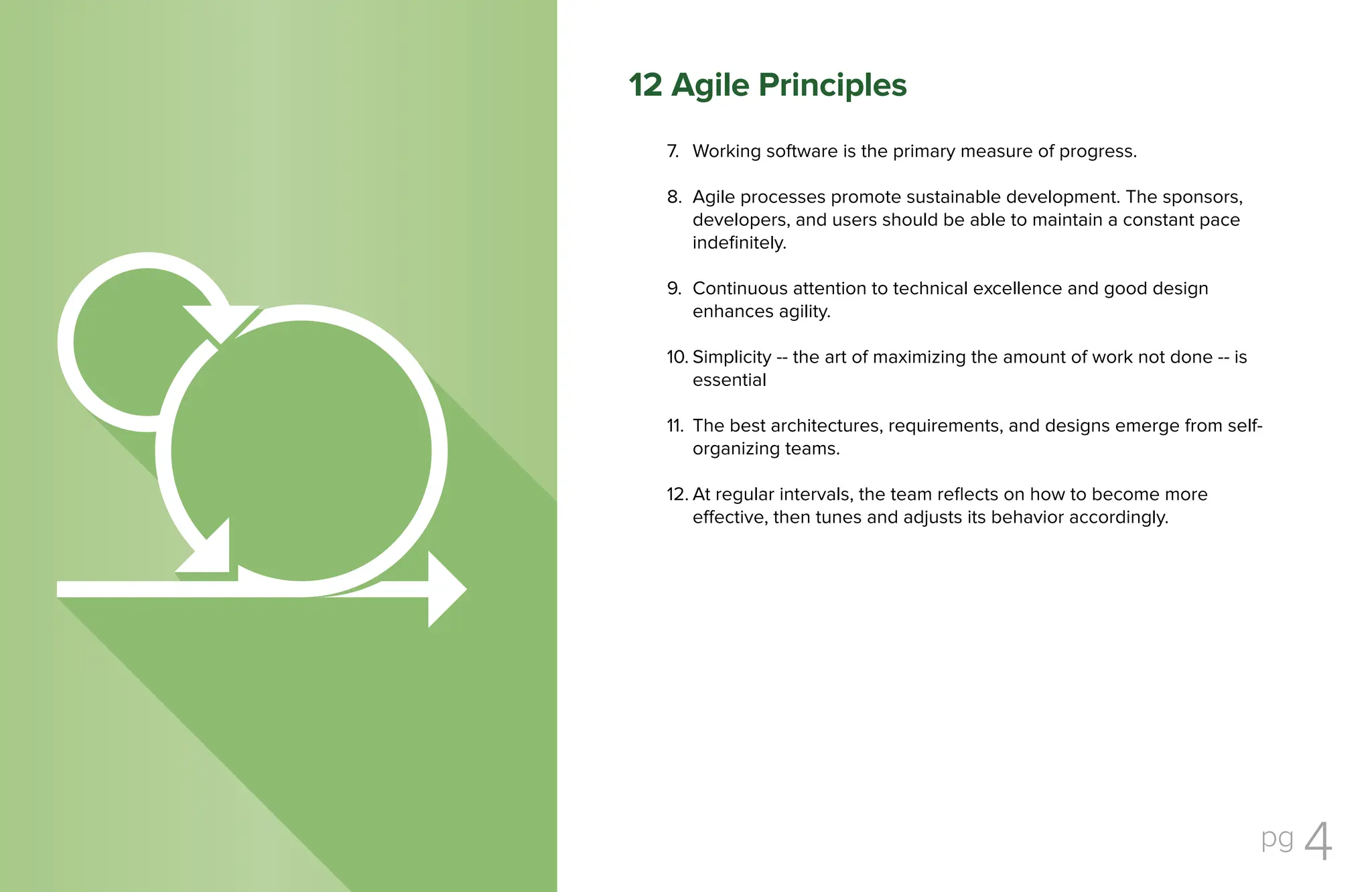 12 Agile Principles

7. Working software is the primary measure of progress.

8. Agile processes promote sustainable development. The sponsors, developers, and users should be able to maintain a constant pace indefinitely.

9. Continuous attention to technical excellence and good design enhances agility.

10. Simplicity -- the art of maximizing the amount of work not done -- is essential

11. The best architectures, requirements, and designs emerge from self-organizing teams.

12. At regular intervals, the team reflects on how to become more effective, then tunes and adjusts its behavior accordingly.

pg 4